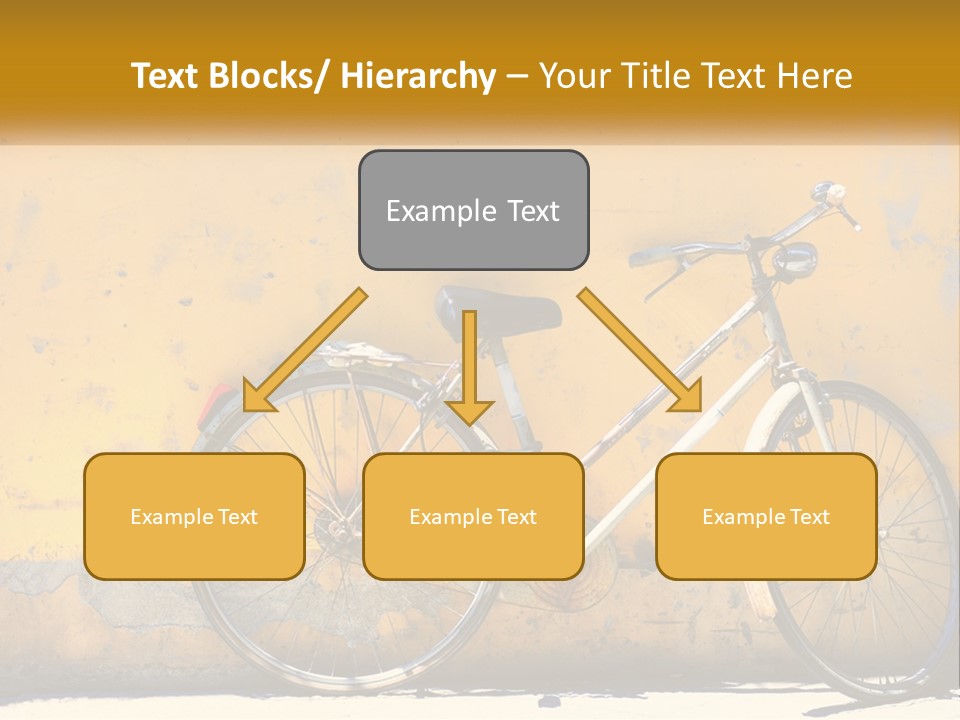 Text Blocks/ Hierarchy – Your Title Text Here

Example Text

Example Text

Example Text

Example Text